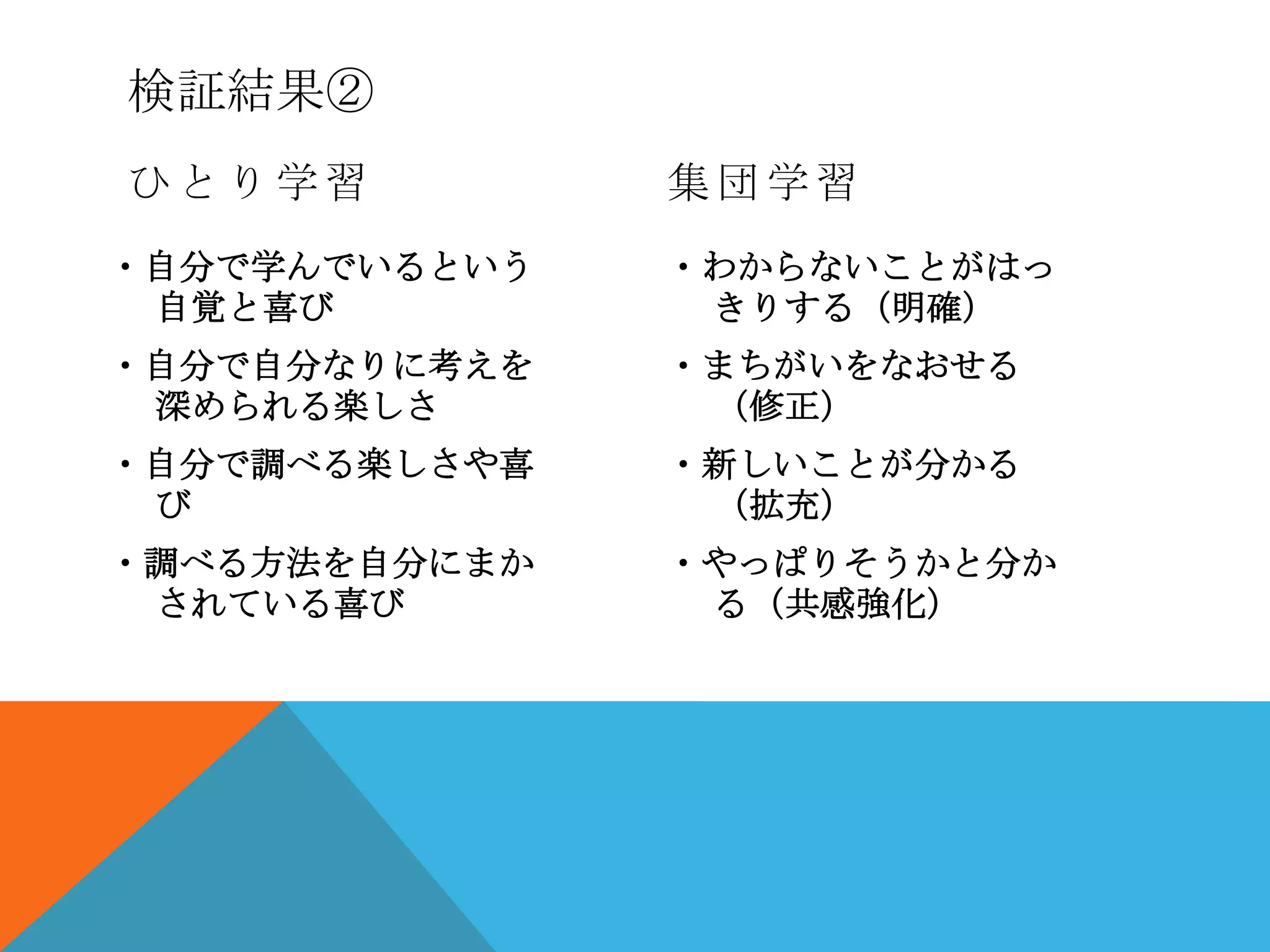 検証結果②

ひとり学習

• 自分で学んでいるという自覚と喜び

• 自分で自分なりに考えを深められる楽しさ

• 自分で調べる楽しさや喜び

• 調べる方法を自分にまかされている喜び

集団学習

• わからないことがはっきりする（明確）

• まちがいをなおせる（修正）

• 新しいことが分かる（拡充）

• やっぱりそうかと分かる（共感強化）